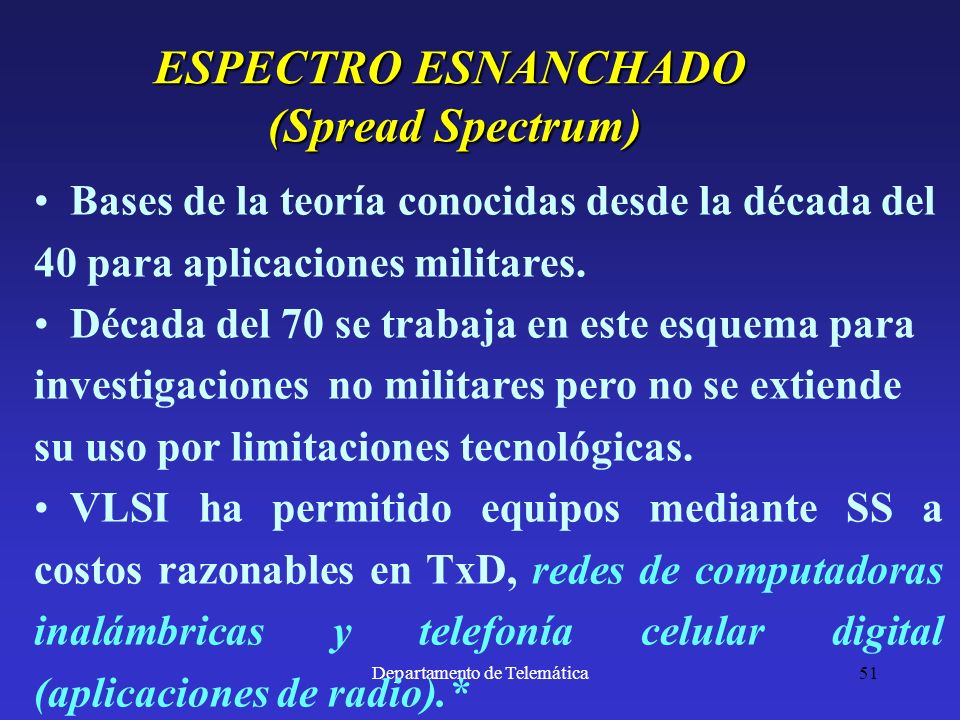 ESPECTRO ESNANCHADO
(Spread Spectrum)

• Bases de la teoría conocidas desde la década del 40 para aplicaciones militares.

• Década del 70 se trabaja en este esquema para investigaciones no militares pero no se extiende su uso por limitaciones tecnológicas.

• VLSI ha permitido equipos mediante SS a costos razonables en TxD, redes de computadoras inalámbricas y telefonía celular digital (aplicaciones de radio).*

Departamento de Telemática

51